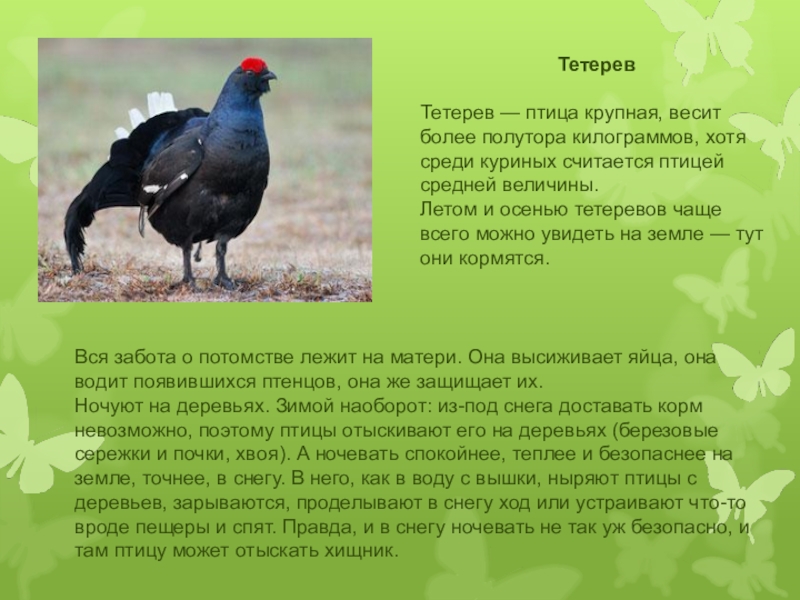 Тетерев

Тетерев — птица крупная, весит более полутора килограммов, хотя среди куриных считается птицей средней величины.
Летом и осенью тетеревов чаще всего можно увидеть на земле — тут они кормятся.

Вся забота о потомстве лежит на матери. Она высиживает яйца, она водит появившихся птенцов, она же защищает их.
Ночуют на деревьях. Зимой наоборот: из-под снега доставать корм невозможно, поэтому птицы отыскивают его на деревьях (березовые сережки и почки, хвоя). А ночевать спокойнее, теплее и безопаснее на земле, точнее, в снегу. В него, как в воду с вышки, ныряют птицы с деревьев, зарываются, проделывают в снегу ход или устраивают что-то вроде пещеры и спят. Правда, и в снегу ночевать не так уж безопасно, и там птицу может отыскать хищник.